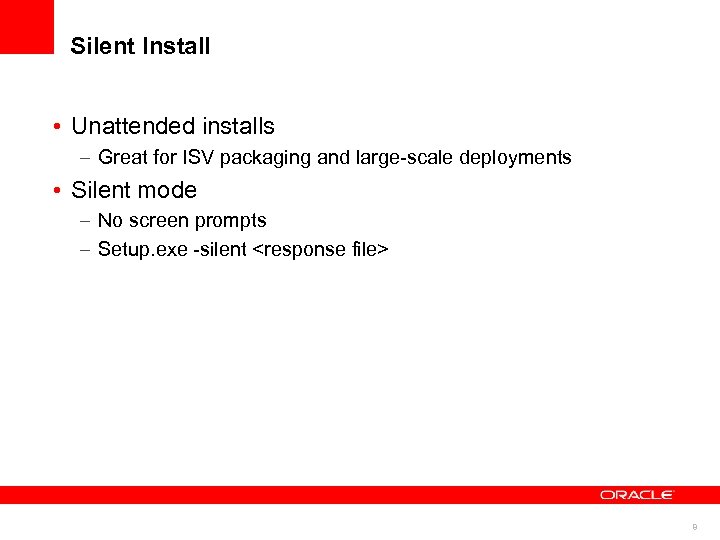 Silent Install

• Unattended installs
– Great for ISV packaging and large-scale deployments

• Silent mode
– No screen prompts
– Setup.exe -silent <response file>

ORACLE

9